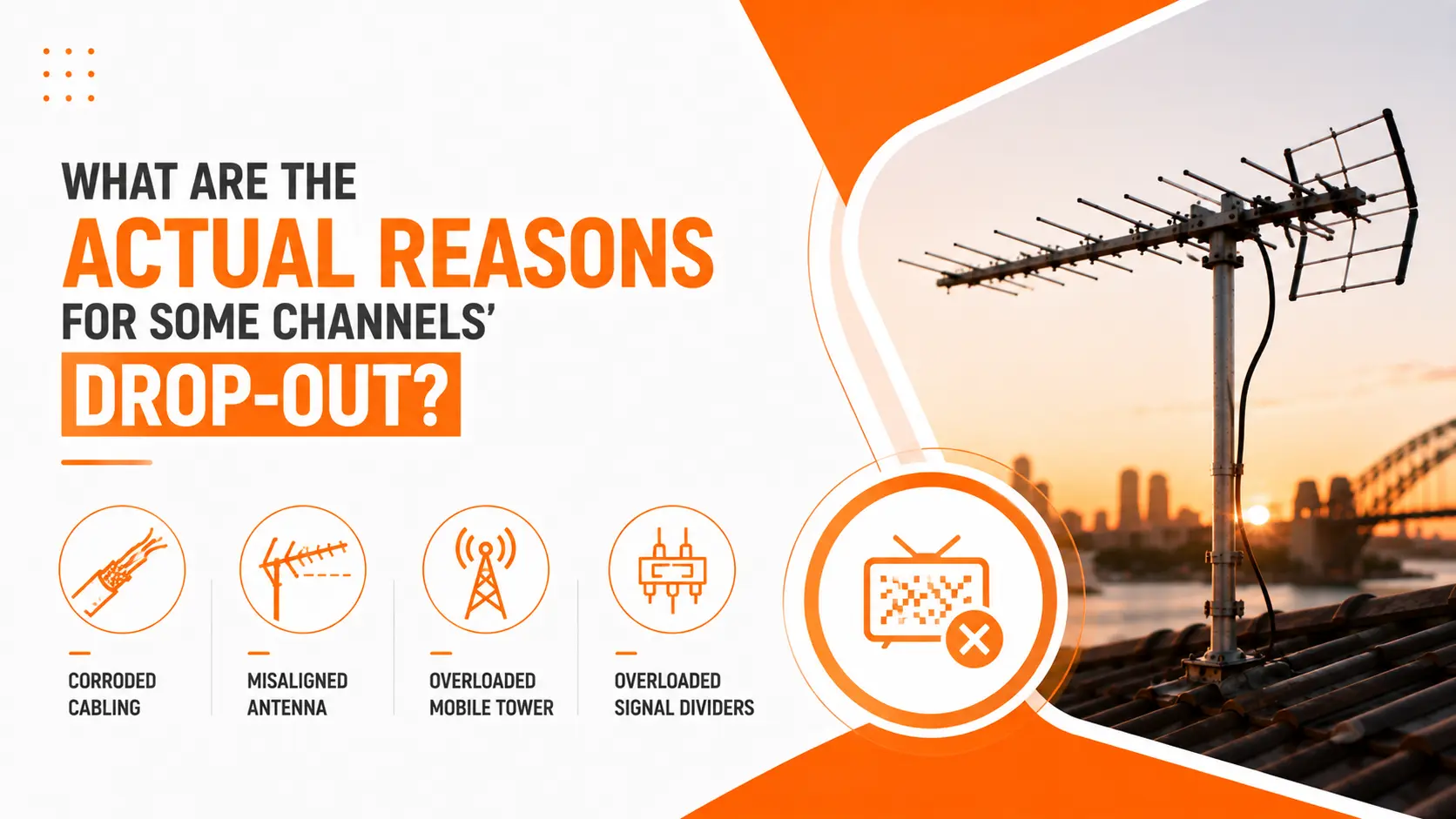 WHAT ARE THE
ACTUAL REASONS
FOR SOME CHANNELS'
DROP-OUT?

CORRODED CABLING

MISALIGNED ANTENNA

OVERLOADED MOBILE TOWER

OVERLOADED SIGNAL DIVIDERS